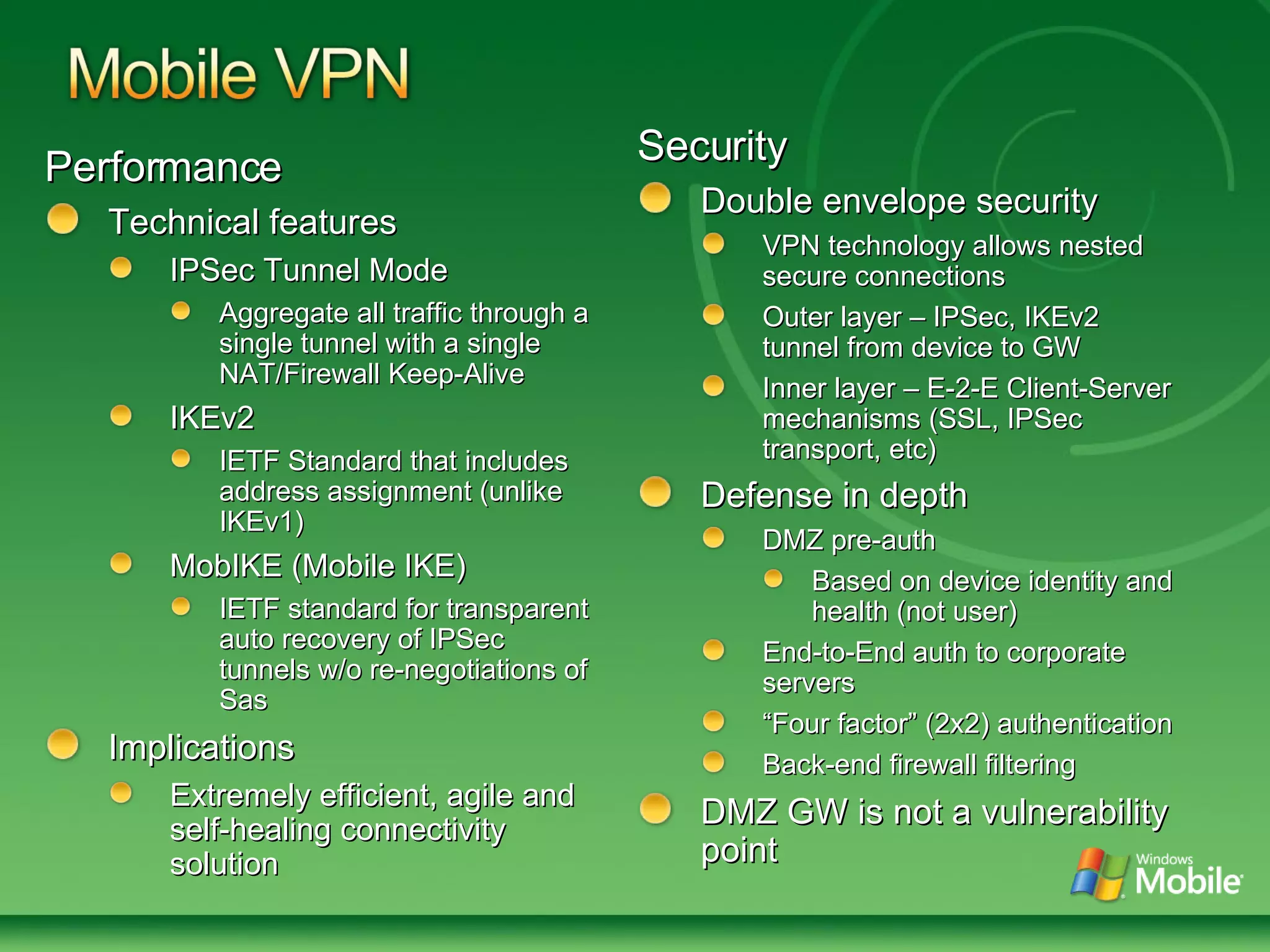 Mobile VPN

Performance

Technical features

IPSec Tunnel Mode

Aggregate all traffic through a single tunnel with a single NAT/Firewall Keep-Alive

IKEv2

IETF Standard that includes address assignment (unlike IKEv1)

MobIKE (Mobile IKE)

IETF standard for transparent auto recovery of IPSec tunnels w/o re-negotiations of Sas

Implications

Extremely efficient, agile and self-healing connectivity solution

Security

Double envelope security

VPN technology allows nested secure connections

Outer layer – IPSec, IKEv2 tunnel from device to GW

Inner layer – E-2-E Client-Server mechanisms (SSL, IPSec transport, etc)

Defense in depth

DMZ pre-auth

Based on device identity and health (not user)

End-to-End auth to corporate servers

“Four factor” (2x2) authentication

Back-end firewall filtering

DMZ GW is not a vulnerability point

Windows Mobile